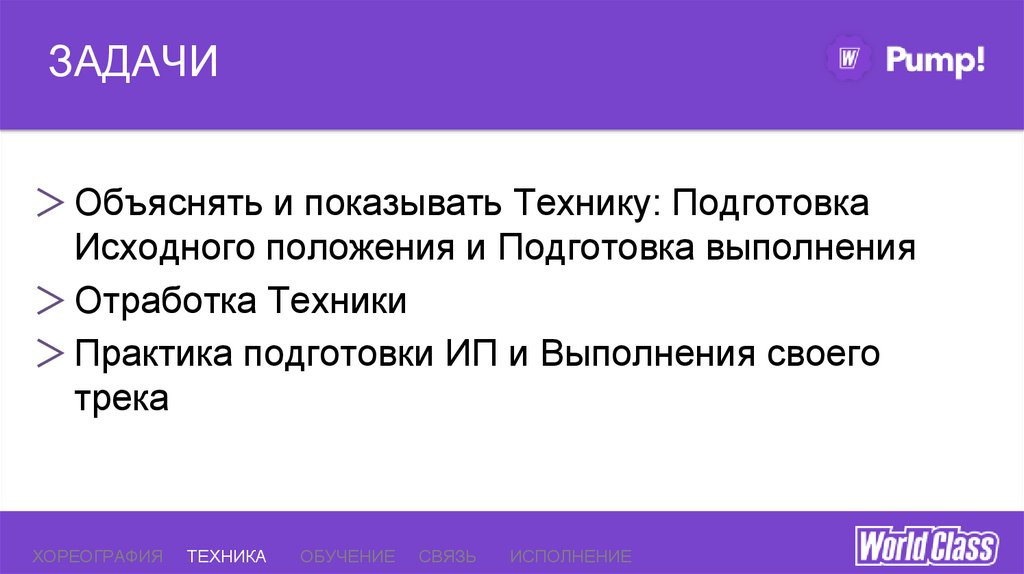 ЗАДАЧИ

W Pump!

> Объяснять и показывать Технику: Подготовка Исходного положения и Подготовка выполнения

> Отработка Техники

> Практика подготовки ИП и Выполнения своего трека

ХОРЕОГРАФИЯ ТЕХНИКА ОБУЧЕНИЕ СВЯЗЬ ИСПОЛНЕНИЕ

World Class